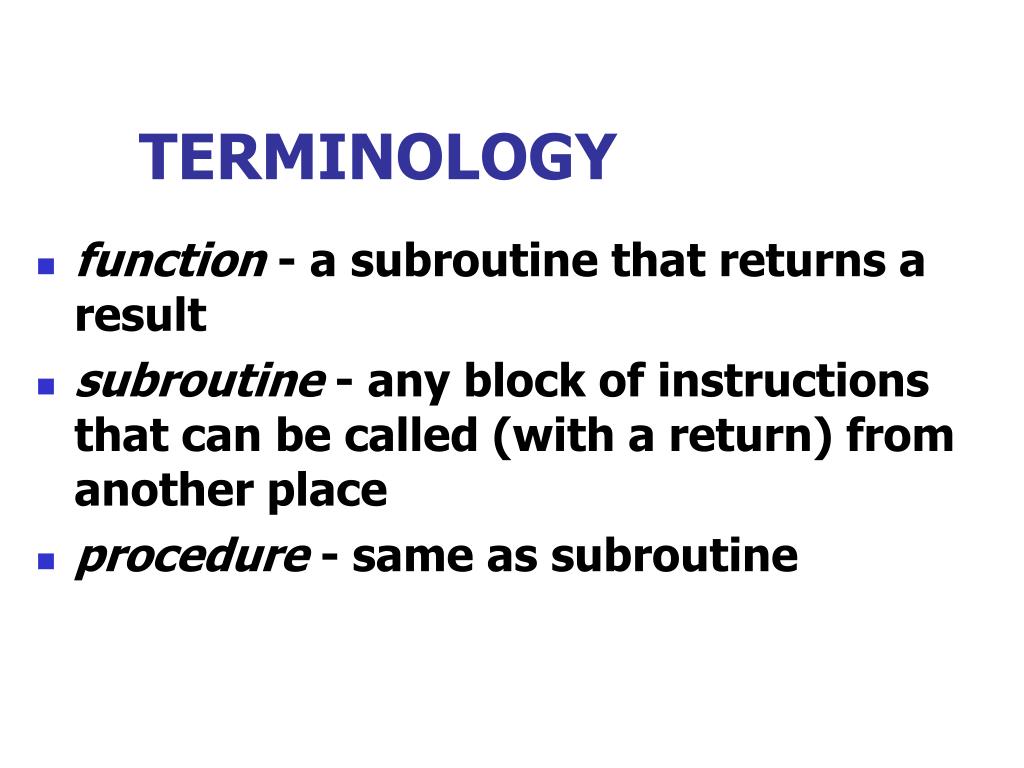 TERMINOLOGY

- function - a subroutine that returns a result
- subroutine - any block of instructions that can be called (with a return) from another place
- procedure - same as subroutine